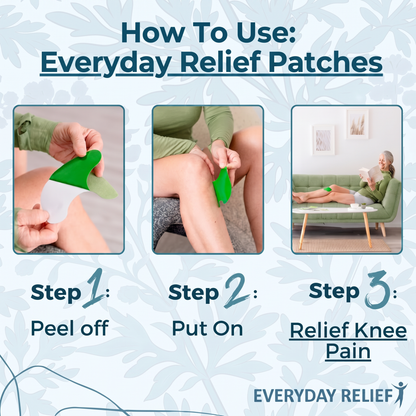 How To Use:
Everyday Relief Patches

Step 1:
Peel off

Step 2:
Put On

Step 3:
Relief Knee Pain

EVERYDAY RELIEF